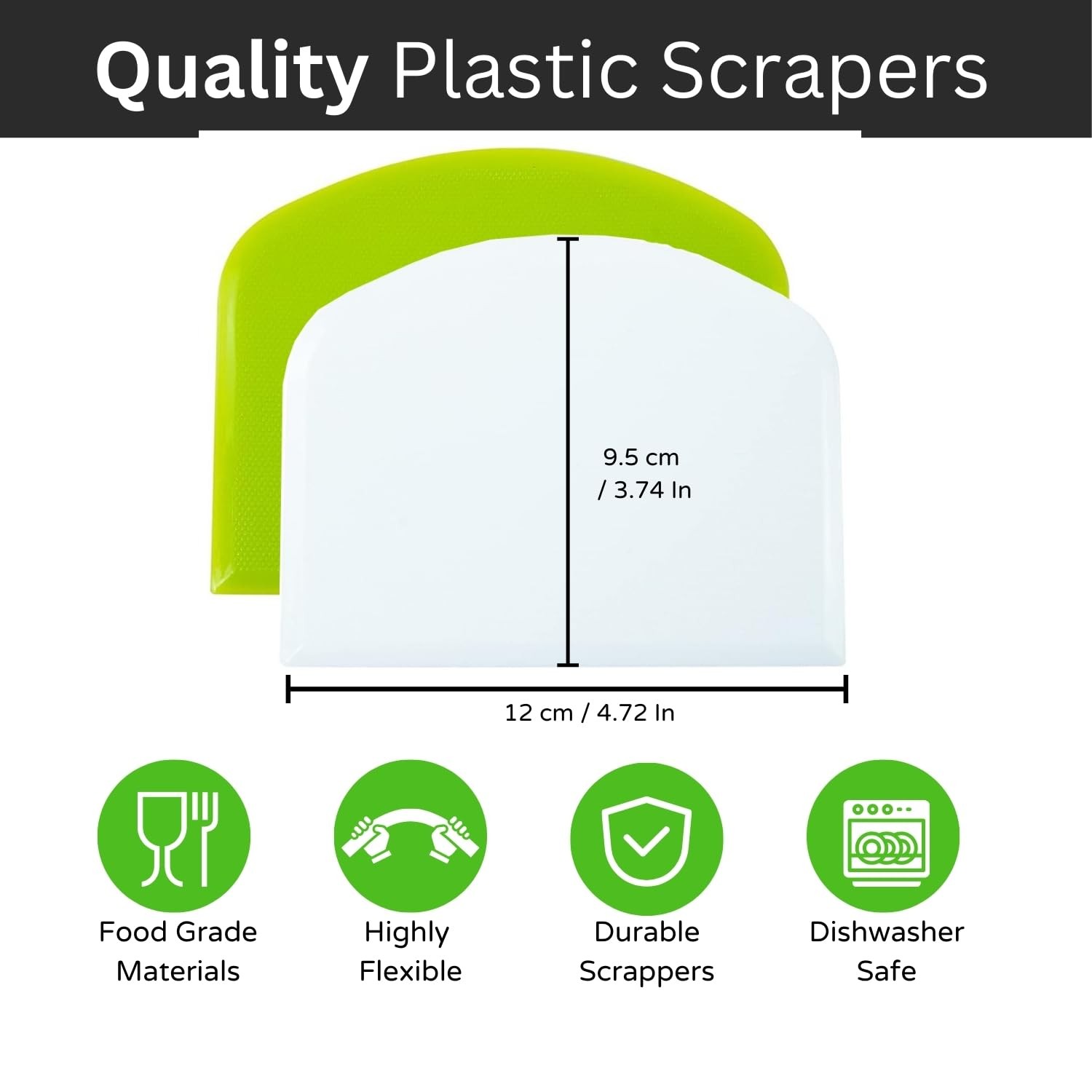 Quality Plastic Scrapers

9.5 cm / 3.74 In

12 cm / 4.72 In

Food Grade Materials

Highly Flexible

Durable Scrappers

Dishwasher Safe